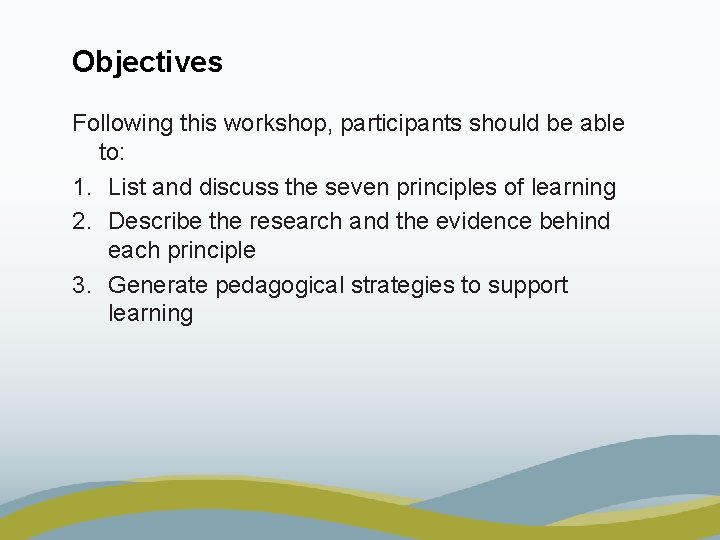 Objectives

Following this workshop, participants should be able to:

1. List and discuss the seven principles of learning
2. Describe the research and the evidence behind each principle
3. Generate pedagogical strategies to support learning